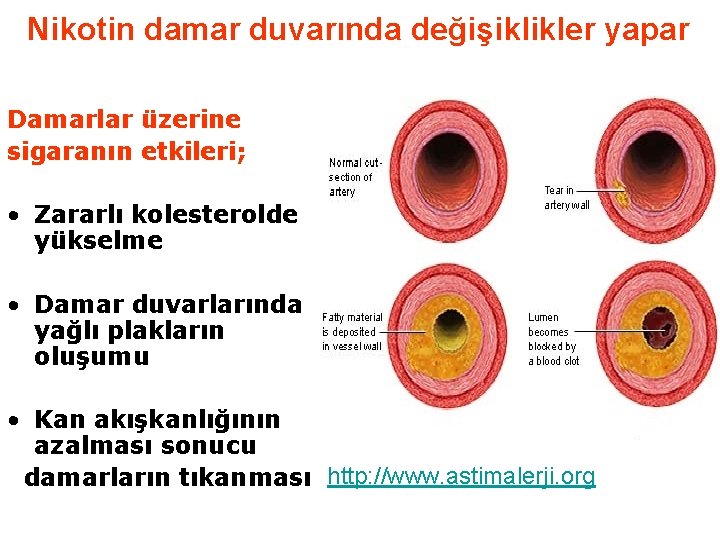 Nikotin damar duvarında değişiklikler yapar

Damarlar üzerine sigaranın etkileri;

• Zararlı kolesterolde yükselme

• Damar duvarlarında yağlı plakların oluşumu

• Kan akışkanlığının azalması sonucu damarların tıkanması

Normal cut-section of artery

Tear in artery wall

Fatty material is deposited in vessel wall

Lumen becomes blocked by a blood clot

http://www.astimalerji.org